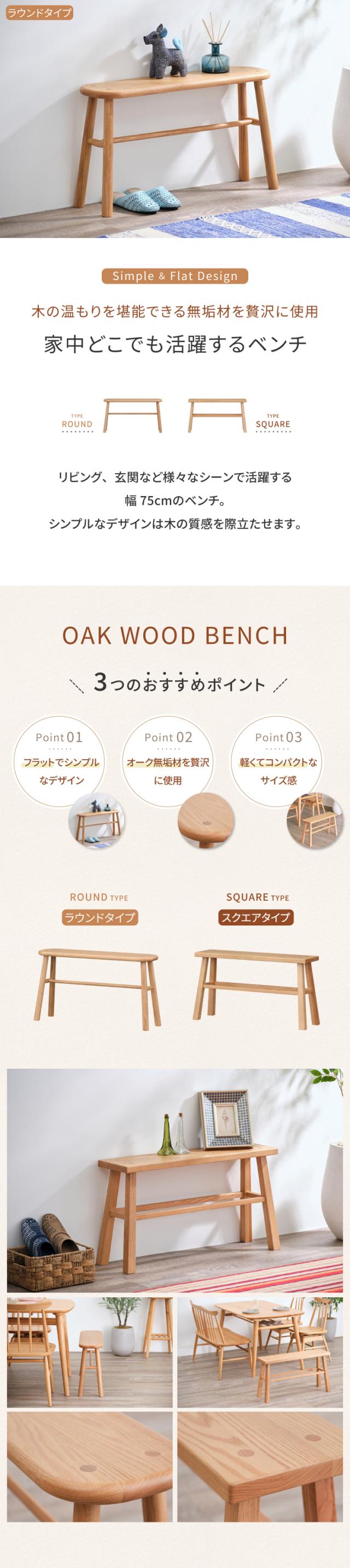 ラウンドタイプ

Simple & Flat Design

木の温もりを堪能できる無垢材を贅沢に使用

家中どこでも活躍するベンチ

TYPE
ROUND

TYPE
SQUARE

リビング、玄関など様々なシーンで活躍する
幅 75cmのベンチ。
シンプルなデザインは木の質感を際立たせます。

OAK WOOD BENCH

3つのおすすめポイント

Point 01
フラットでシンプルなデザイン

Point 02
オーク無垢材を贅沢に使用

Point 03
軽くてコンパクトなサイズ感

ROUND TYPE
ラウンドタイプ

SQUARE TYPE
スクエアタイプ